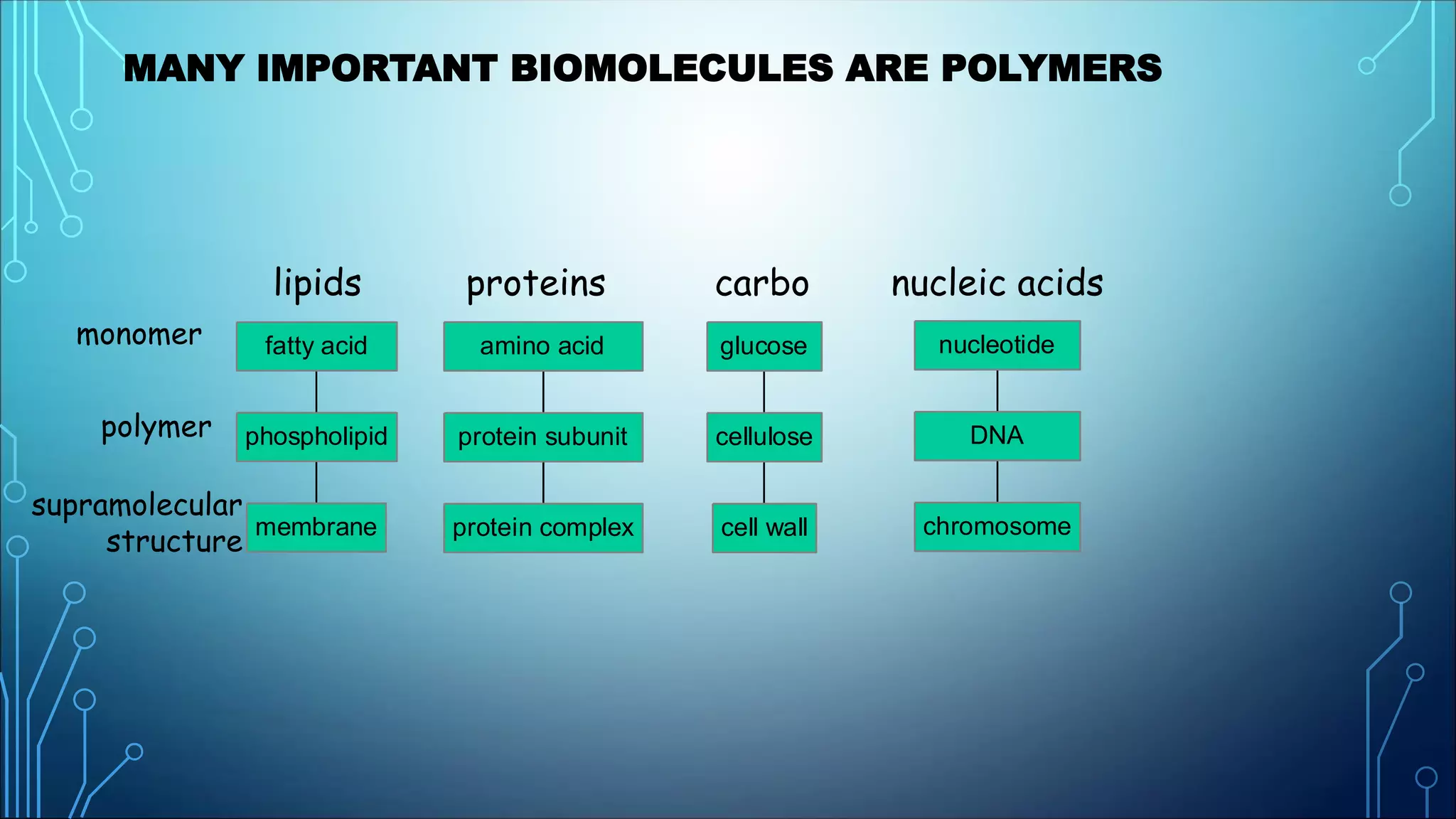 MANY IMPORTANT BIOMOLECULES ARE POLYMERS

| | lipids | proteins | carbo | nucleic acids |
|---|---|---|---|---|
| monomer | fatty acid | amino acid | glucose | nucleotide |
| polymer | phospholipid | protein subunit | cellulose | DNA |
| supramolecular structure | membrane | protein complex | cell wall | chromosome |